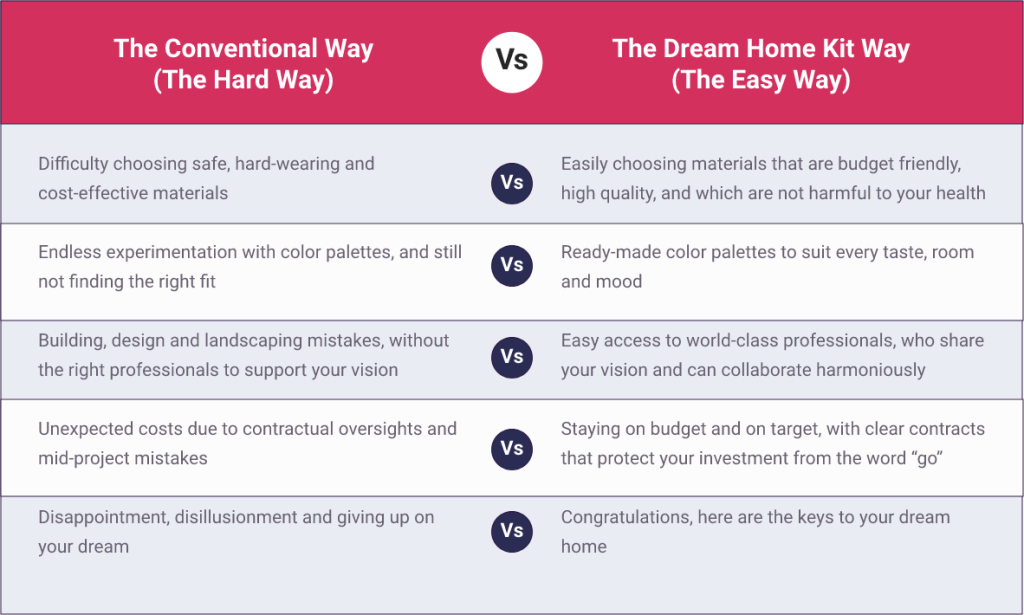 | The Conventional Way (The Hard Way) | Vs | The Dream Home Kit Way (The Easy Way) |
|---|---|---|
| Difficulty choosing safe, hard-wearing and cost-effective materials | Vs | Easily choosing materials that are budget friendly, high quality, and which are not harmful to your health |
| Endless experimentation with color palettes, and still not finding the right fit | Vs | Ready-made color palettes to suit every taste, room and mood |
| Building, design and landscaping mistakes, without the right professionals to support your vision | Vs | Easy access to world-class professionals, who share your vision and can collaborate harmoniously |
| Unexpected costs due to contractual oversights and mid-project mistakes | Vs | Staying on budget and on target, with clear contracts that protect your investment from the word “go” |
| Disappointment, disillusionment and giving up on your dream | Vs | Congratulations, here are the keys to your dream home |